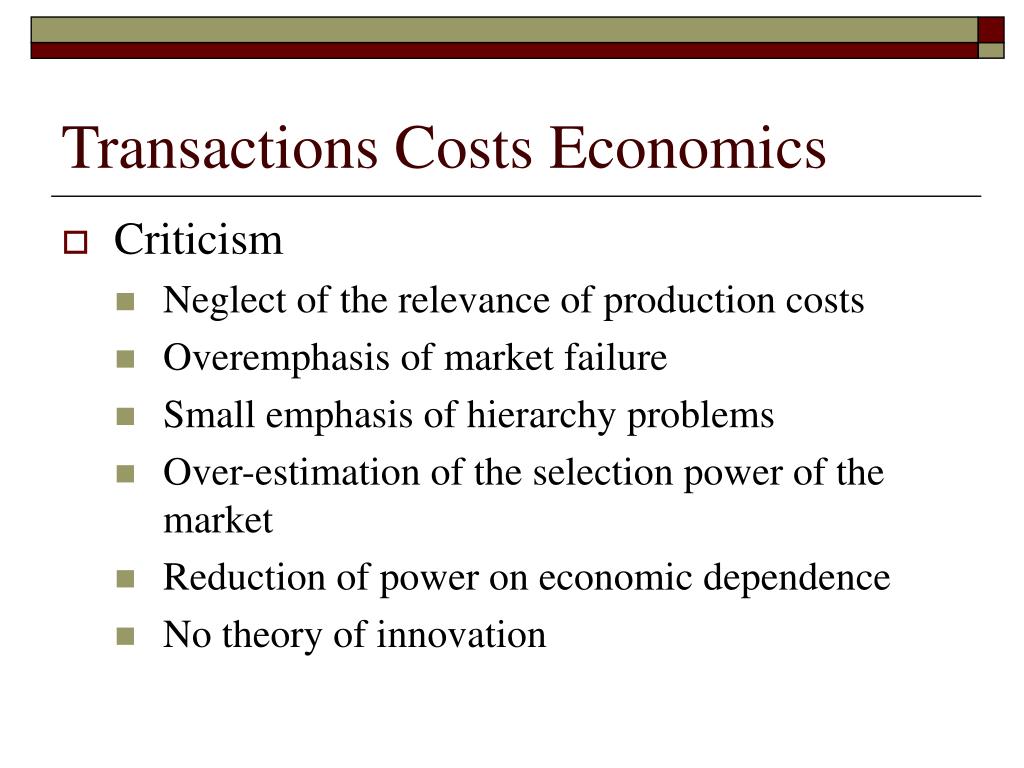 Transactions Costs Economics

Criticism

Neglect of the relevance of production costs

Overemphasis of market failure

Small emphasis of hierarchy problems

Over-estimation of the selection power of the market

Reduction of power on economic dependence

No theory of innovation